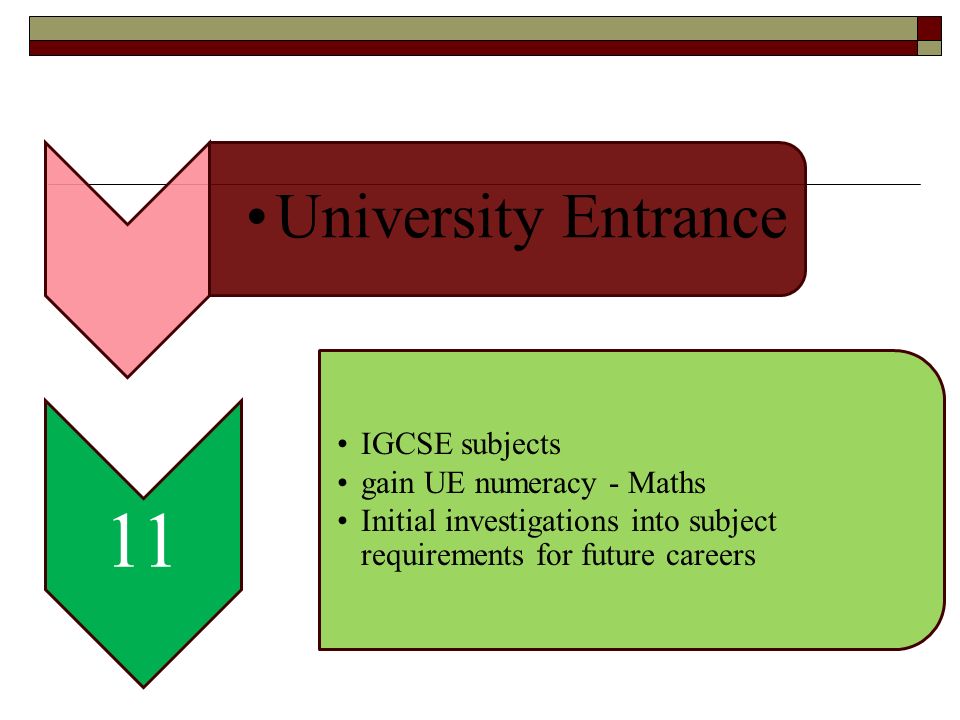 • University Entrance

11

• IGCSE subjects
• gain UE numeracy - Maths
• Initial investigations into subject requirements for future careers